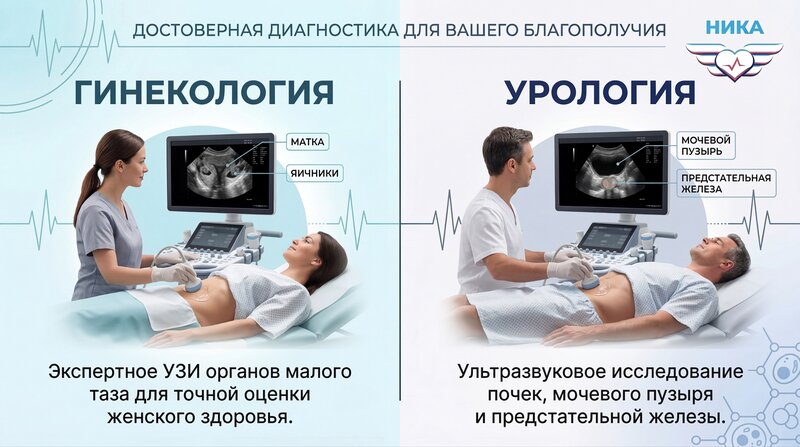 ДОСТОВЕРНАЯ ДИАГНОСТИКА ДЛЯ ВАШЕГО БЛАГОПОЛУЧИЯ

НИКА

ГИНЕКОЛОГИЯ

МАТКА

ЯИЧНИКИ

Экспертное УЗИ органов малого таза для точной оценки женского здоровья.

УРОЛОГИЯ

МОЧЕВОЙ ПУЗЫРЬ

ПРЕДСТАТЕЛЬНАЯ ЖЕЛЕЗА

Ультразвуковое исследование почек, мочевого пузыря и предстательной железы.